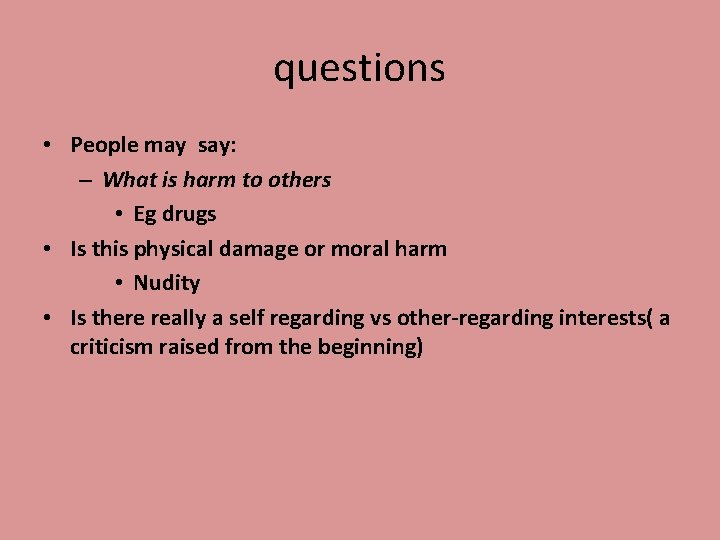 questions

• People may say:
– What is harm to others
• Eg drugs
• Is this physical damage or moral harm
• Nudity
• Is there really a self regarding vs other-regarding interests( a criticism raised from the beginning)